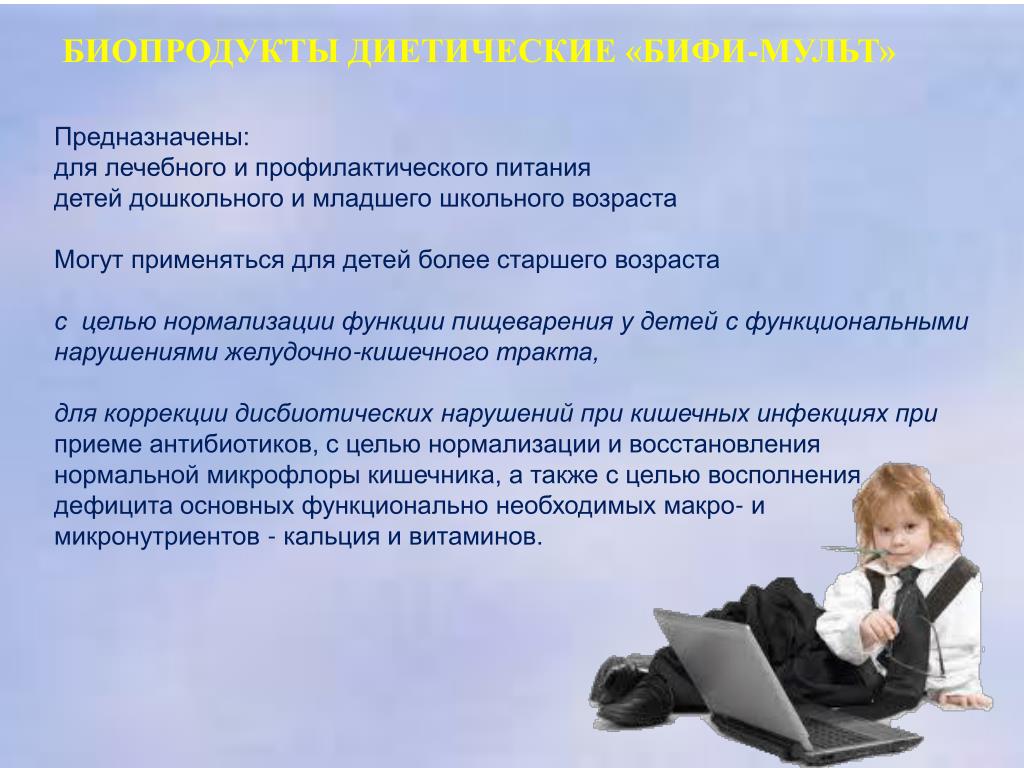 БИОПРОДУКТЫ ДИЕТИЧЕСКИЕ «БИФИ-МУЛЬТ»

Предназначены:
для лечебного и профилактического питания
детей дошкольного и младшего школьного возраста

Могут применяться для детей более старшего возраста

с целью нормализации функции пищеварения у детей с функциональными нарушениями желудочно-кишечного тракта,

для коррекции дисбиотических нарушений при кишечных инфекциях при приеме антибиотиков, с целью нормализации и восстановления нормальной микрофлоры кишечника, а также с целью восполнения дефицита основных функционально необходимых макро- и микронутриентов - кальция и витаминов.